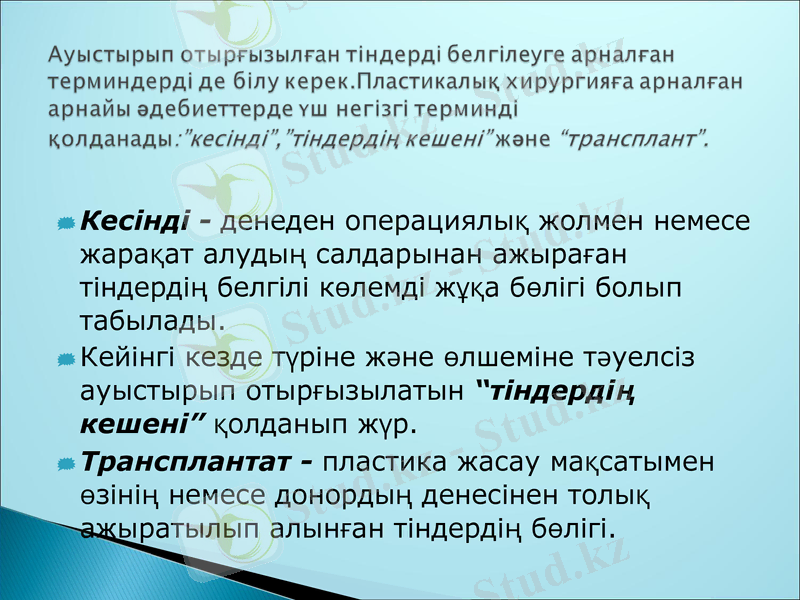 Ауыстырып отырғызылған тіндерді белгілеуге арналған терминдерді де білу керек.Пластикалық хирургияға арналған арнайы әдебиеттерде үш негізгі терминді қолданады:"кесінді","тіндердің кешені" және "трансплант".

Кесінді - денеден операциялық жолмен немесе жарақат алудың салдарынан ажыраған тіндердің белгілі көлемді жұқа бөлігі болып табылады.

Кейінгі кезде түріне және өлшеміне тәуелсіз ауыстырып отырғызылатын "тіндердің кешені" қолданып жүр.

Трансплантат - пластика жасау мақсатымен өзінің немесе донордың денесінен толық ажыратылып алынған тіндердің бөлігі.

Stud.kz